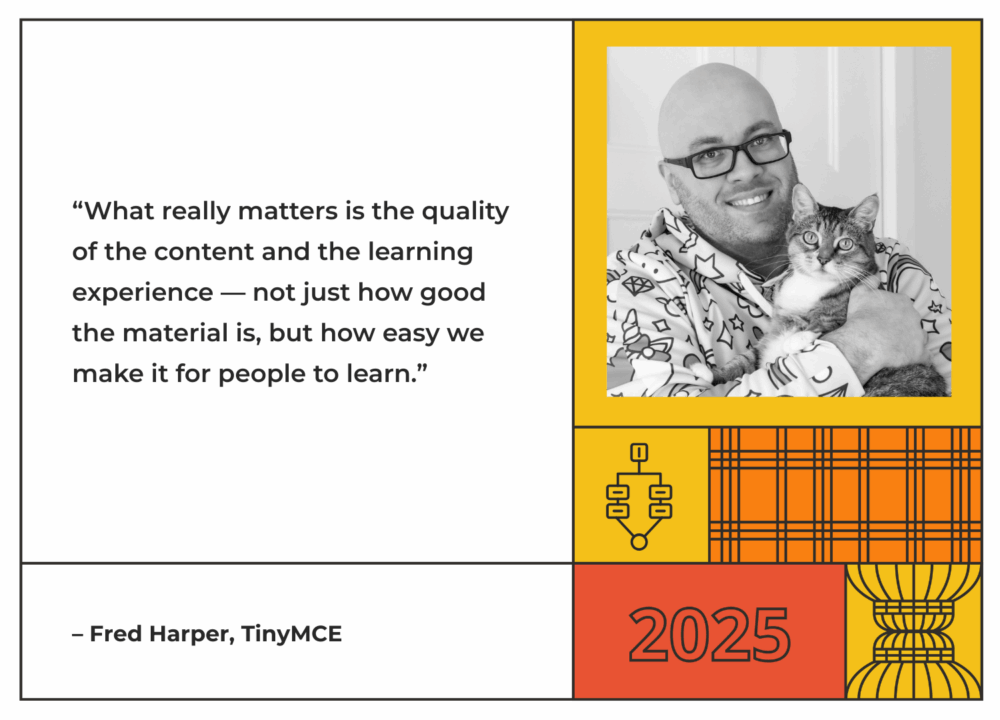 “What really matters is the quality of the content and the learning experience — not just how good the material is, but how easy we make it for people to learn.”

– Fred Harper, TinyMCE

2025